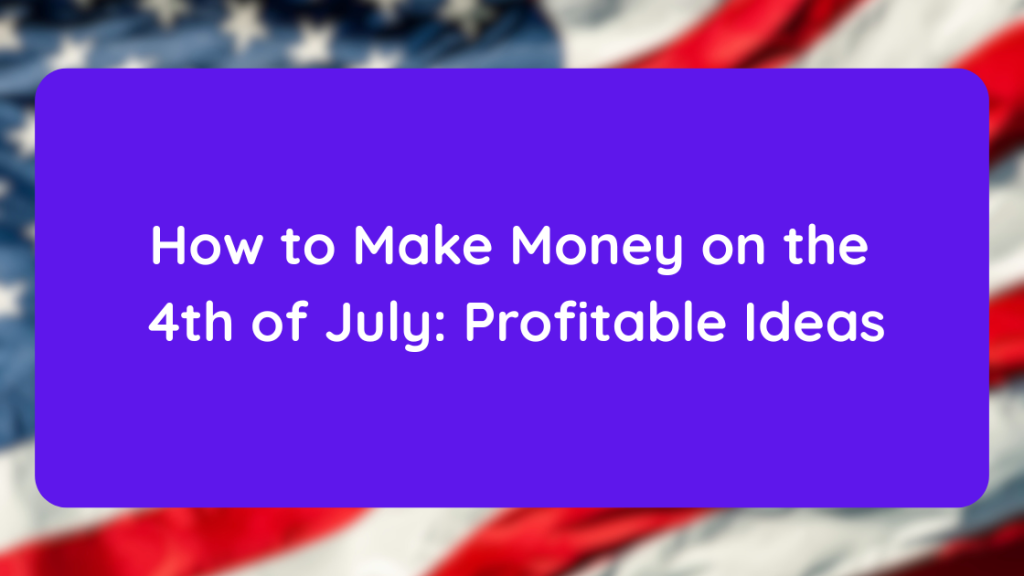 How to Make Money on the 4th of July: Profitable Ideas